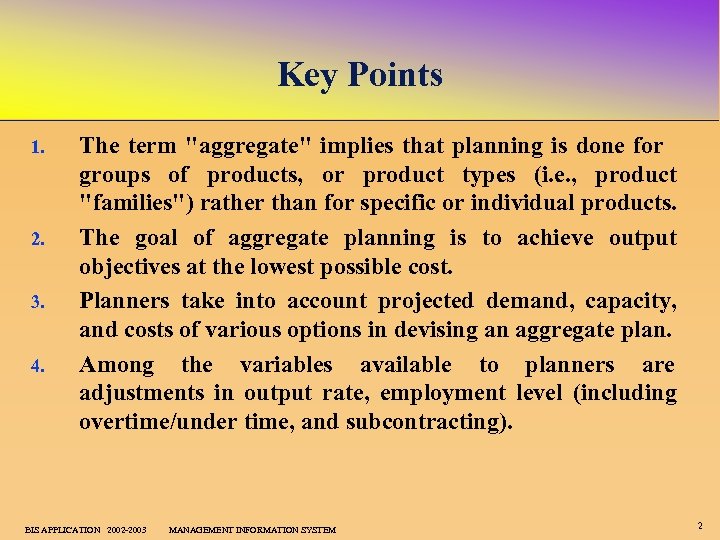 Key Points

1. The term "aggregate" implies that planning is done for groups of products, or product types (i.e., product "families") rather than for specific or individual products.

2. The goal of aggregate planning is to achieve output objectives at the lowest possible cost.

3. Planners take into account projected demand, capacity, and costs of various options in devising an aggregate plan.

4. Among the variables available to planners are adjustments in output rate, employment level (including overtime/under time, and subcontracting).

BIS APPLICATION 2002-2003 MANAGEMENT INFORMATION SYSTEM

2